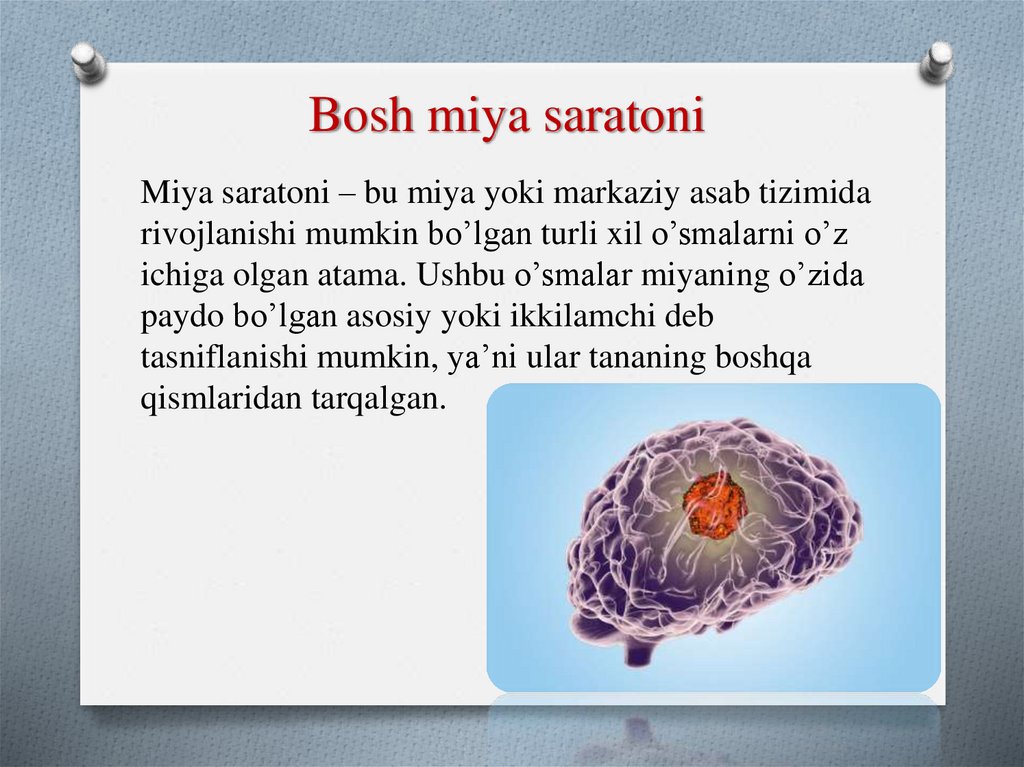 Bosh miya saratoni

Miya saratoni – bu miya yoki markaziy asab tizimida rivojlanishi mumkin bo’lgan turli xil o’smalarni o’z ichiga olgan atama. Ushbu o’smalar miyaning o’zida paydo bo’lgan asosiy yoki ikkilamchi deb tasniflanishi mumkin, ya’ni ular tananing boshqa qismlaridan tarqalgan.